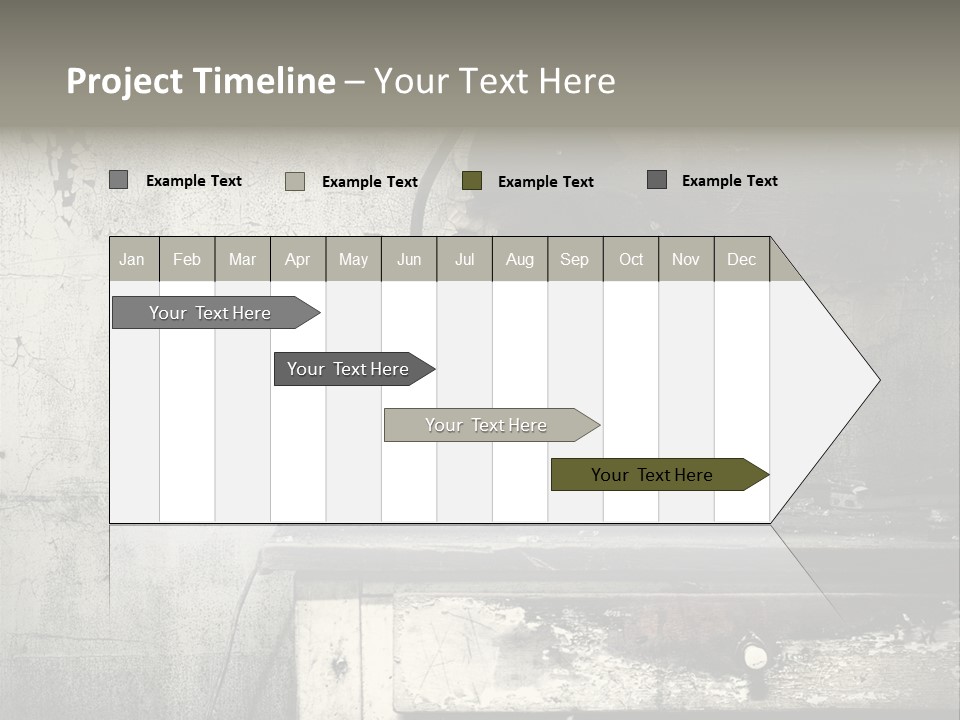 Project Timeline – Your Text Here

Example Text
Example Text
Example Text
Example Text

| Jan | Feb | Mar | Apr | May | Jun | Jul | Aug | Sep | Oct | Nov | Dec |
|---|---|---|---|---|---|---|---|---|---|---|---|

Your Text Here
Your Text Here
Your Text Here
Your Text Here